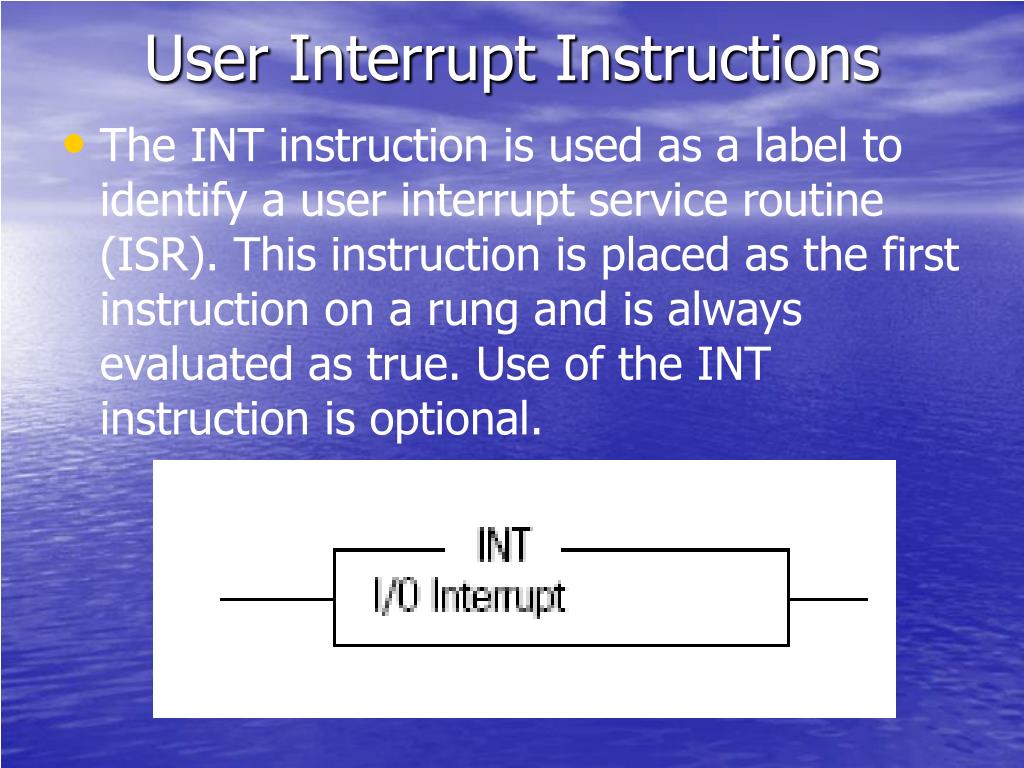 User Interrupt Instructions

• The INT instruction is used as a label to identify a user interrupt service routine (ISR). This instruction is placed as the first instruction on a rung and is always evaluated as true. Use of the INT instruction is optional.

INT
I/O Interrupt